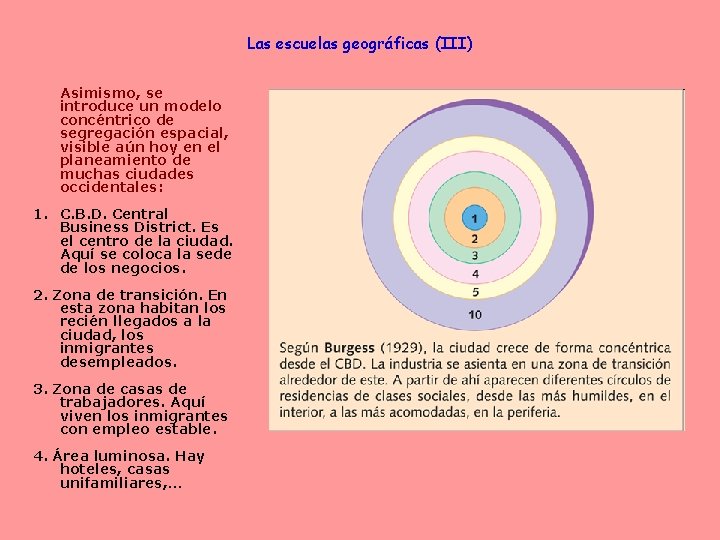 Las escuelas geográficas (III)

Asimismo, se introduce un modelo concéntrico de segregación espacial, visible aún hoy en el planeamiento de muchas ciudades occidentales:

1. C.B.D. Central Business District. Es el centro de la ciudad. Aquí se coloca la sede de los negocios.

2. Zona de transición. En esta zona habitan los recién llegados a la ciudad, los inmigrantes desempleados.

3. Zona de casas de trabajadores. Aquí viven los inmigrantes con empleo estable.

4. Área luminosa. Hay hoteles, casas unifamiliares,...

1
2
3
4
5
10

Según Burgess (1929), la ciudad crece de forma concéntrica desde el CBD. La industria se asienta en una zona de transición alrededor de este. A partir de ahí aparecen diferentes círculos de residencias de clases sociales, desde las más humildes, en el interior, a las más acomodadas, en la periferia.